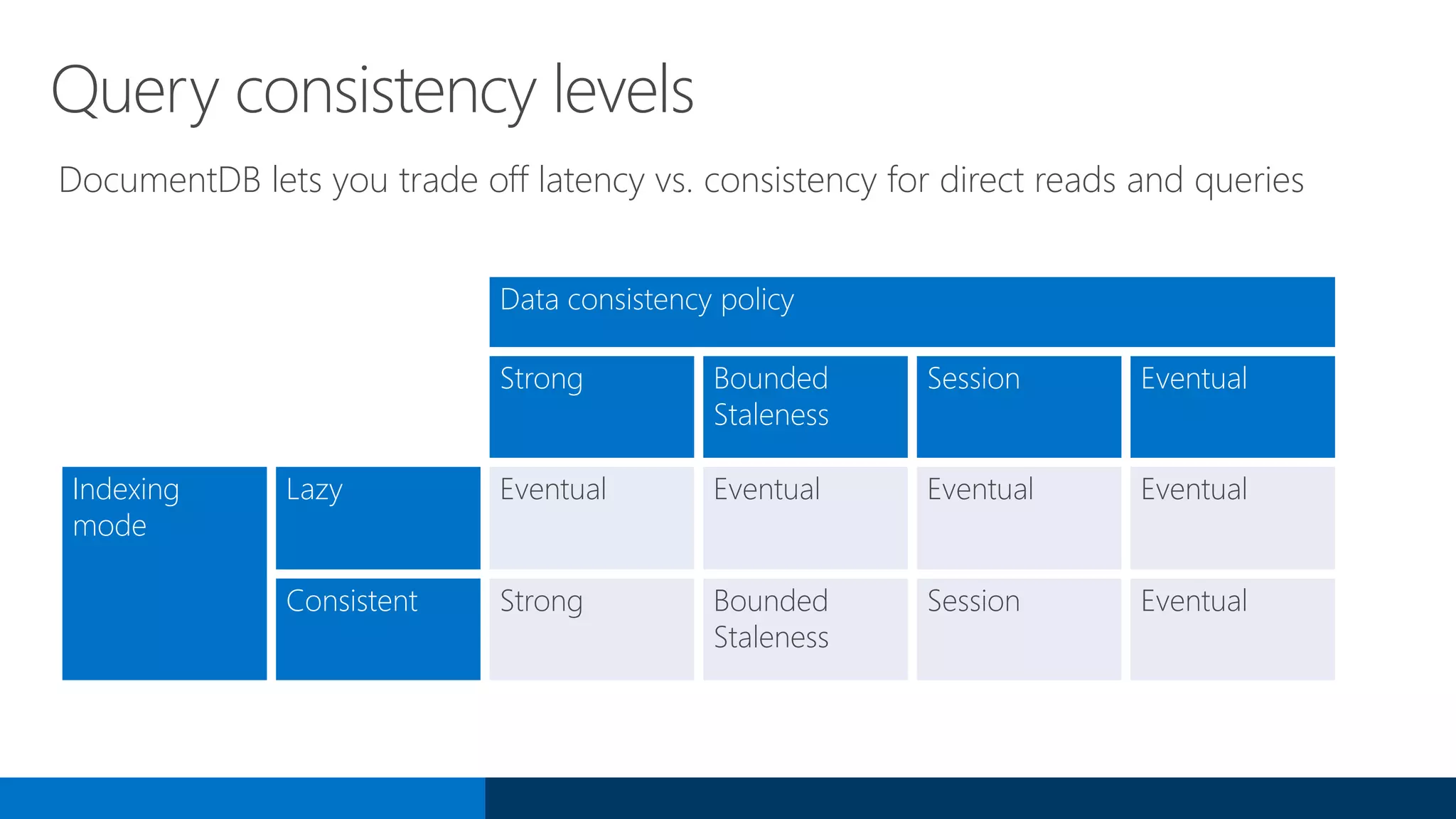 Query consistency levels

DocumentDB lets you trade off latency vs. consistency for direct reads and queries

| | | Data consistency policy | | | |
|---|---|---|---|---|---|
| | | Strong | Bounded Staleness | Session | Eventual |
| Indexing mode | Lazy | Eventual | Eventual | Eventual | Eventual |
| | Consistent | Strong | Bounded Staleness | Session | Eventual |